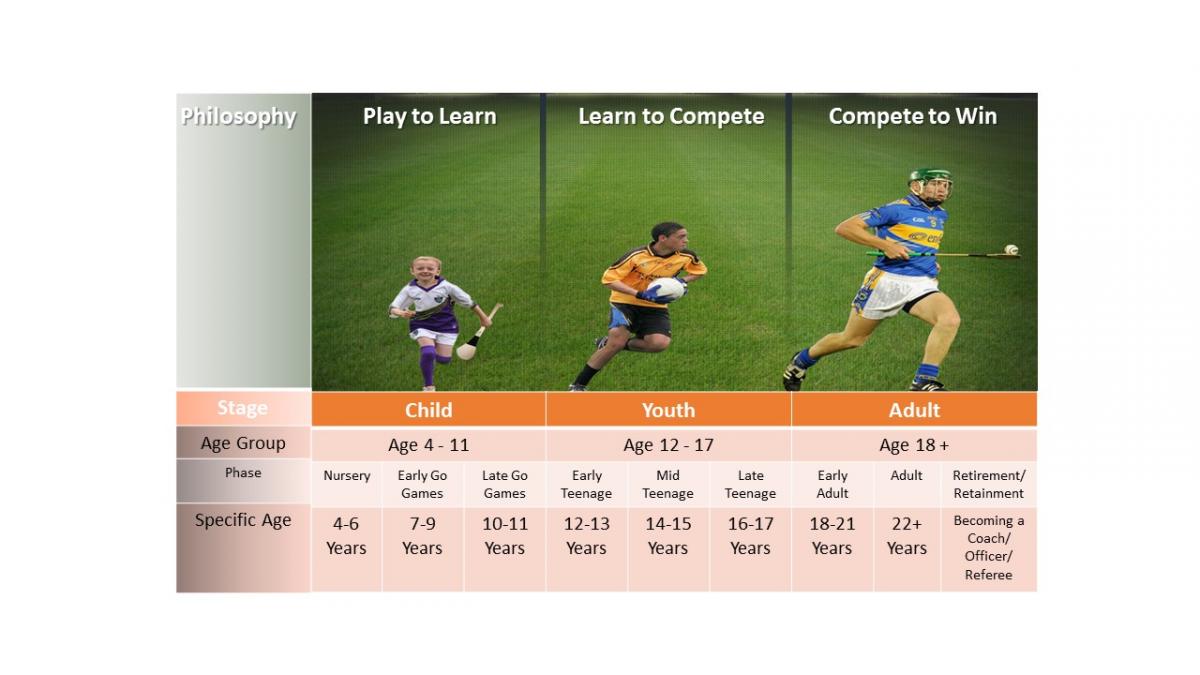 | Philosophy | Play to Learn | | | Learn to Compete | | | Compete to Win | | |
|---|---|---|---|---|---|---|---|---|---|
| Stage | Child | | | Youth | | | Adult | | |
| Age Group | Age 4 - 11 | | | Age 12 - 17 | | | Age 18 + | | |
| Phase | Nursery | Early Go Games | Late Go Games | Early Teenage | Mid Teenage | Late Teenage | Early Adult | Adult | Retirement/ Retainment |
| Specific Age | 4-6 Years | 7-9 Years | 10-11 Years | 12-13 Years | 14-15 Years | 16-17 Years | 18-21 Years | 22+ Years | Becoming a Coach/ Officer/ Referee |